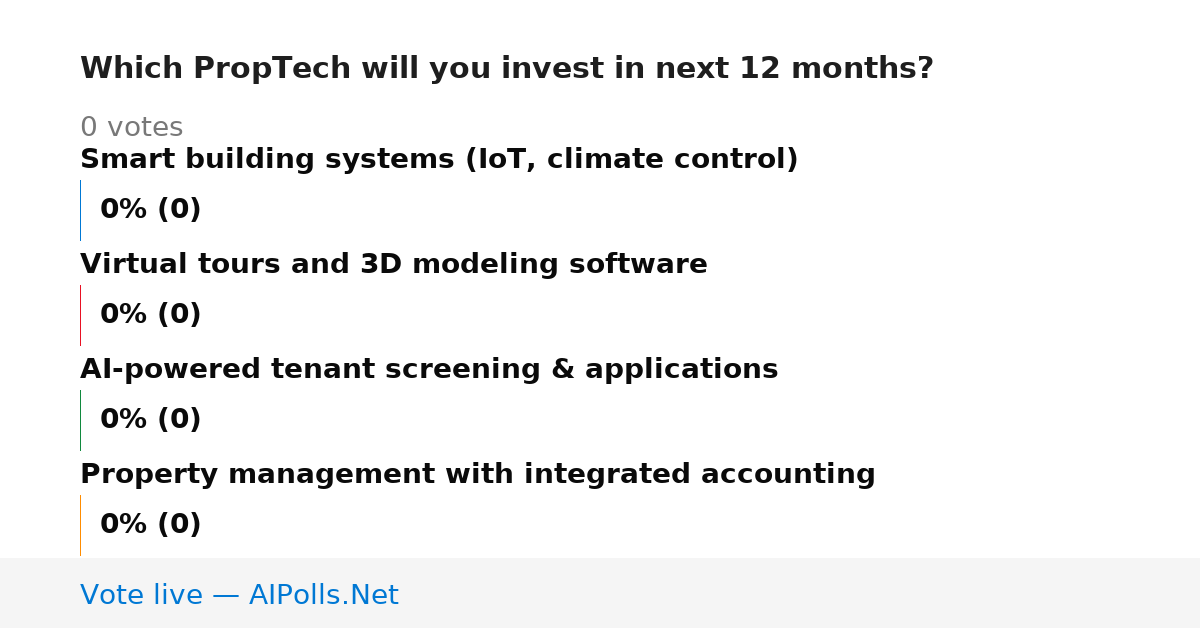 Which PropTech will you invest in next 12 months?

0 votes

Smart building systems (IoT, climate control)

0% (0)

Virtual tours and 3D modeling software

0% (0)

AI-powered tenant screening & applications

0% (0)

Property management with integrated accounting

0% (0)

Vote live — AIPolls.Net